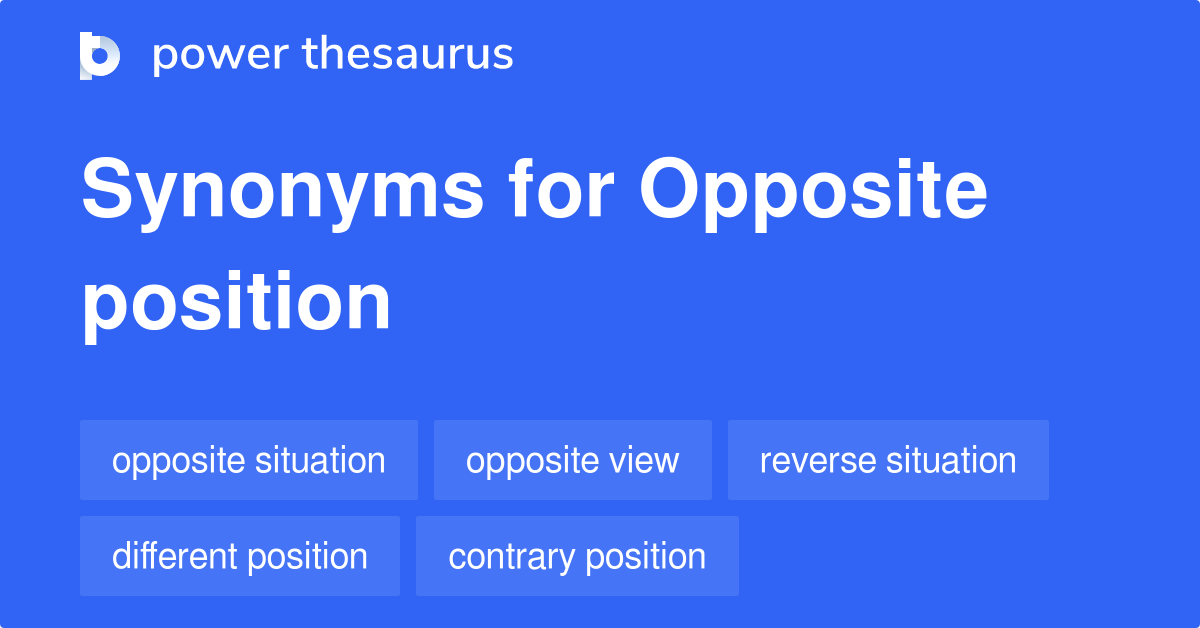 power thesaurus

Synonyms for Opposite position

opposite situation
opposite view
reverse situation
different position
contrary position